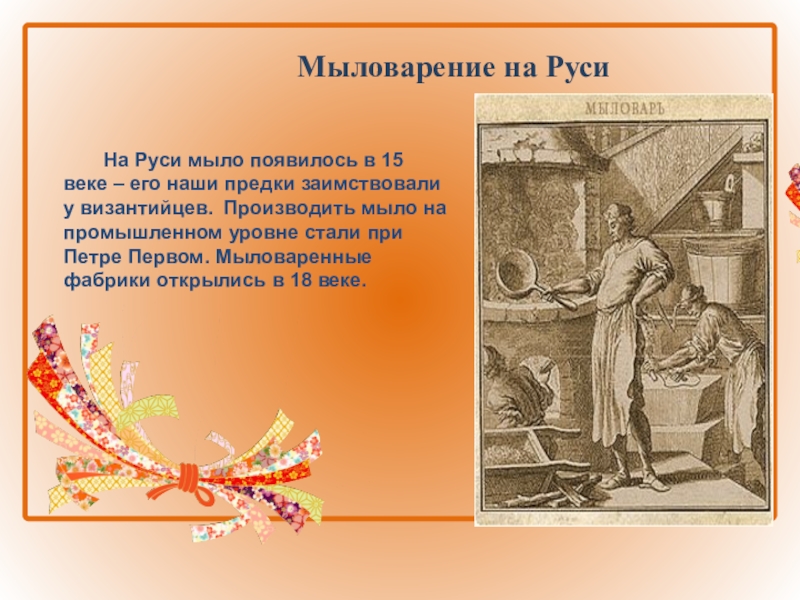 Мыловарение на Руси

На Руси мыло появилось в 15 веке – его наши предки заимствовали у византийцев. Производить мыло на промышленном уровне стали при Петре Первом. Мыловаренные фабрики открылись в 18 веке.

МЫЛОВАРЪ